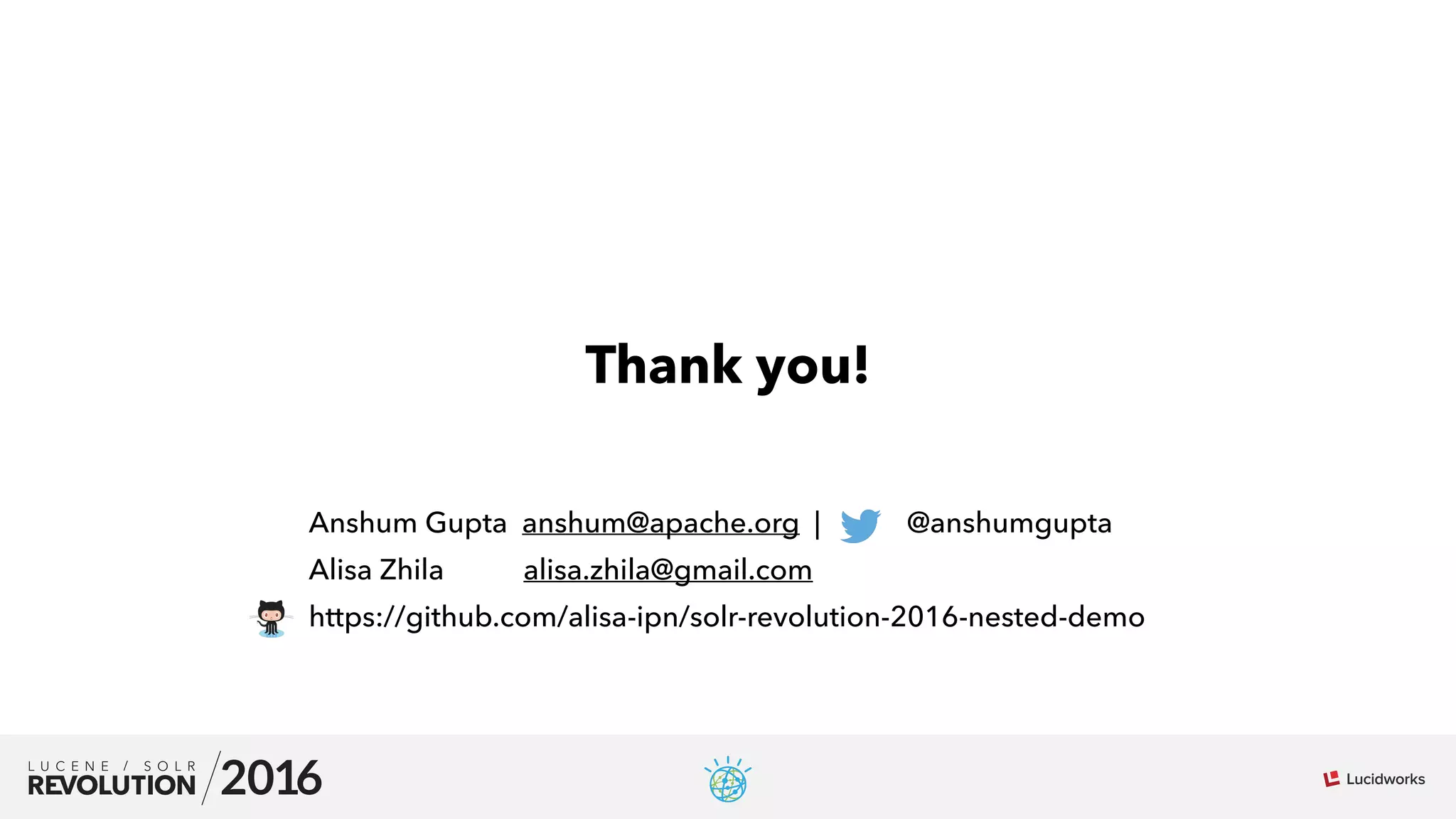 Thank you!

Anshum Gupta anshum@apache.org | @anshumgupta

Alisa Zhila alisa.zhila@gmail.com

https://github.com/alisa-ipn/solr-revolution-2016-nested-demo

LUCENE / SOLR REVOLUTION 2016

Lucidworks